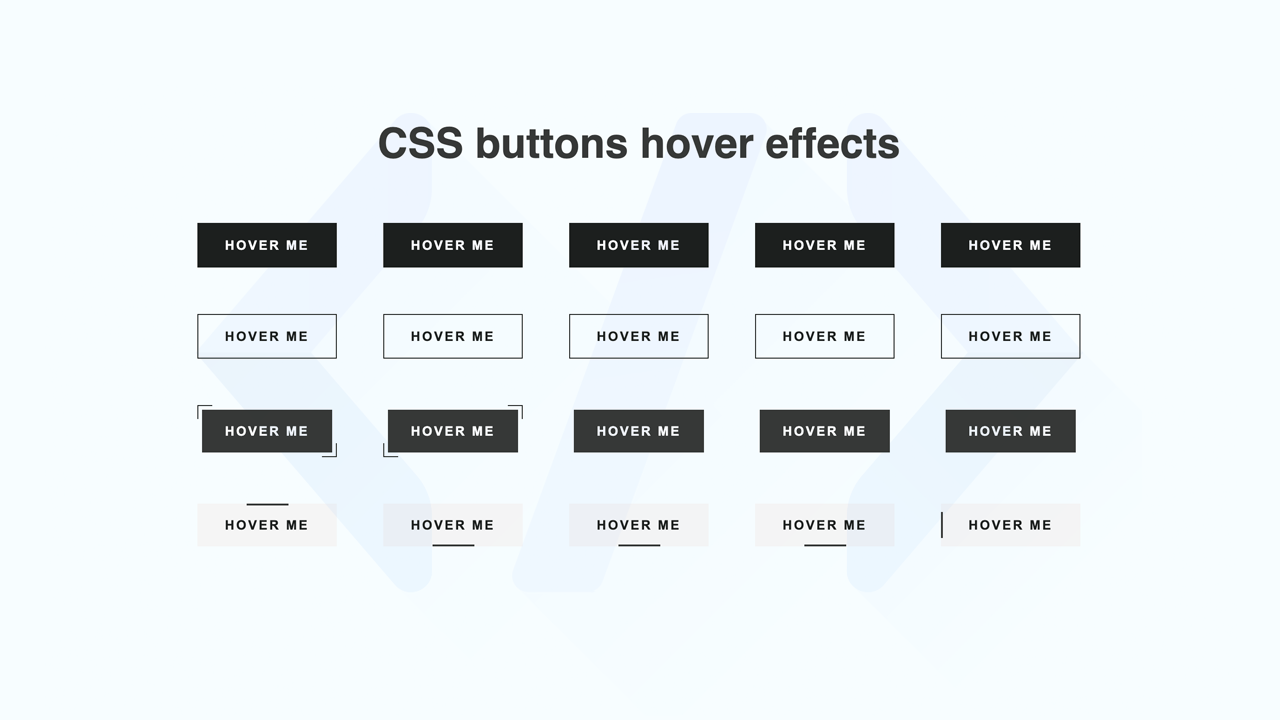 CSS buttons hover effects

HOVER ME HOVER ME HOVER ME HOVER ME HOVER ME

HOVER ME HOVER ME HOVER ME HOVER ME HOVER ME

HOVER ME HOVER ME HOVER ME HOVER ME HOVER ME

HOVER ME HOVER ME HOVER ME HOVER ME HOVER ME